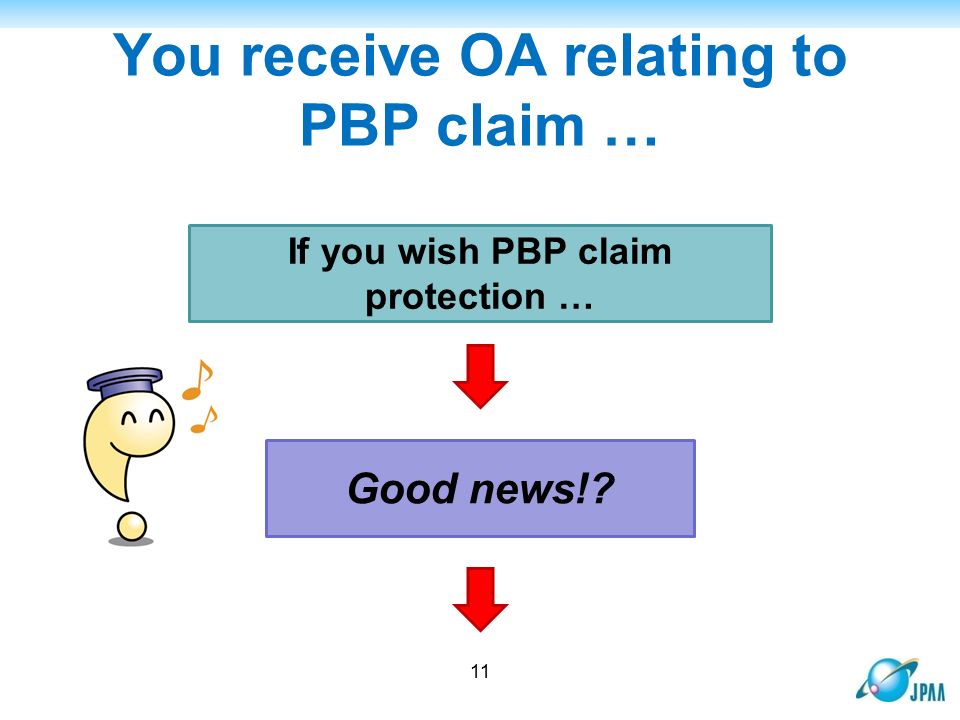 You receive OA relating to PBP claim …

If you wish PBP claim protection …

Good news!?

11

JPAA